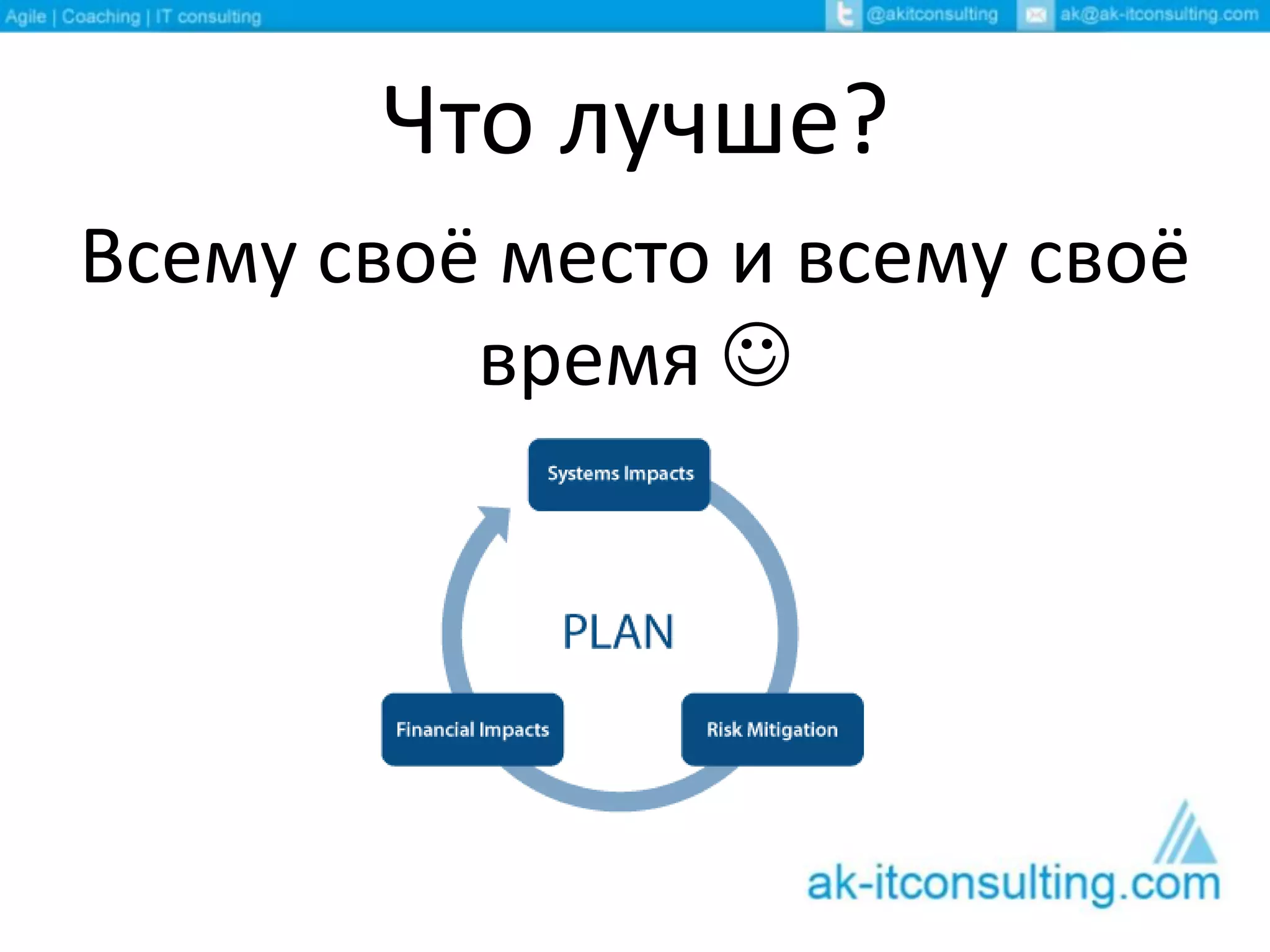 Agile | Coaching | IT consulting @akitconsulting ak@ak-itconsulting.com

Что лучше?

Всему своё место и всему своё время ☺

Systems Impacts

PLAN

Financial Impacts

Risk Mitigation

ak-itconsulting.com